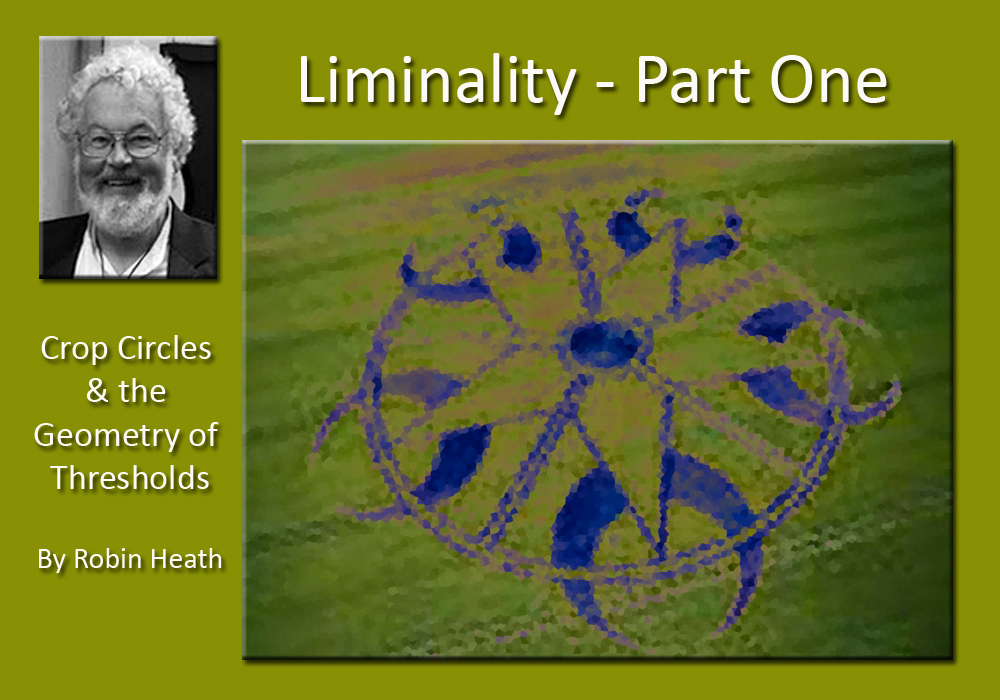 Liminality - Part One

Crop Circles & the Geometry of Thresholds

By Robin Heath